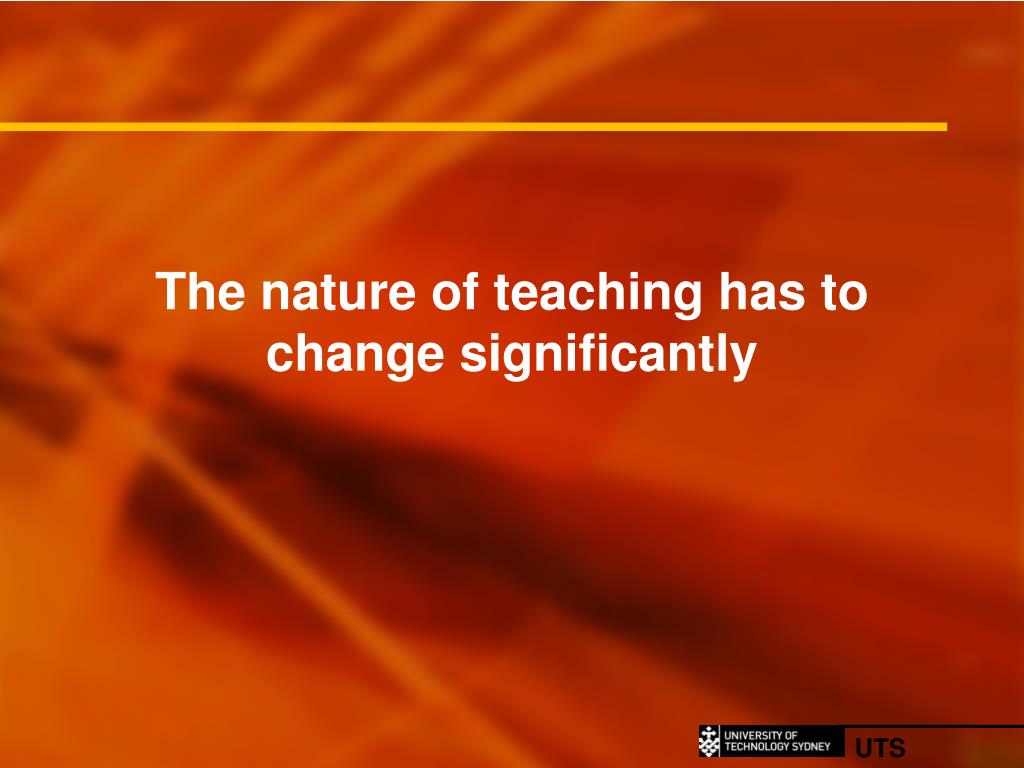 The nature of teaching has to change significantly

UNIVERSITY OF TECHNOLOGY SYDNEY

UTS